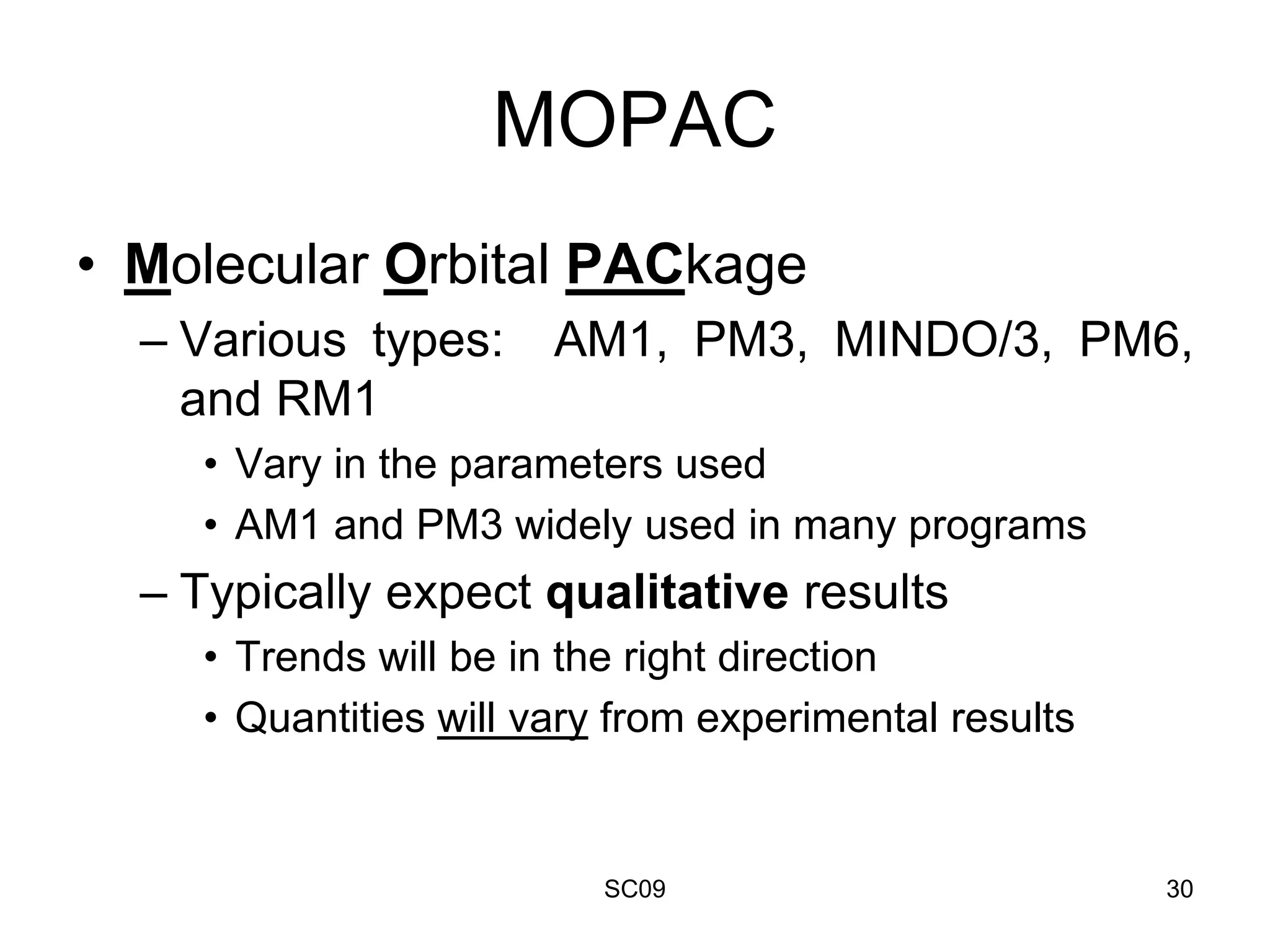 MOPAC

• Molecular Orbital PACkage

– Various types: AM1, PM3, MINDO/3, PM6, and RM1

• Vary in the parameters used

• AM1 and PM3 widely used in many programs

– Typically expect qualitative results

• Trends will be in the right direction

• Quantities will vary from experimental results

SC09

30